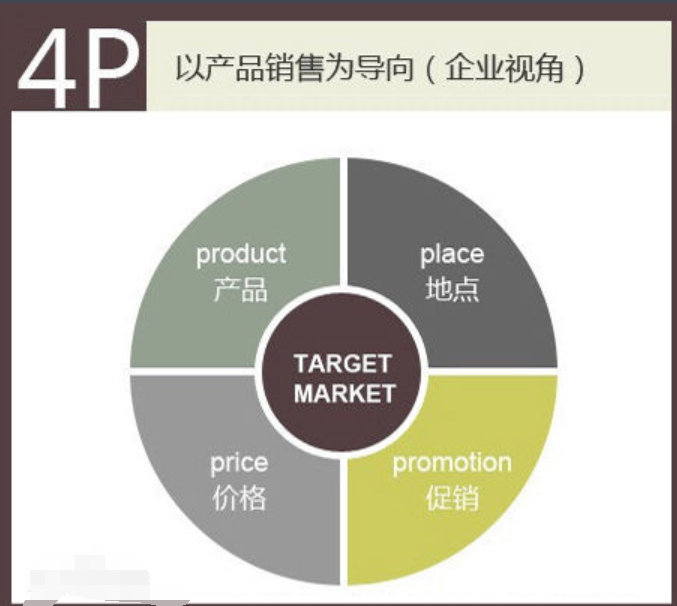 4P

以产品销售为导向（企业视角）

product
产品

place
地点

TARGET MARKET

price
价格

promotion
促销